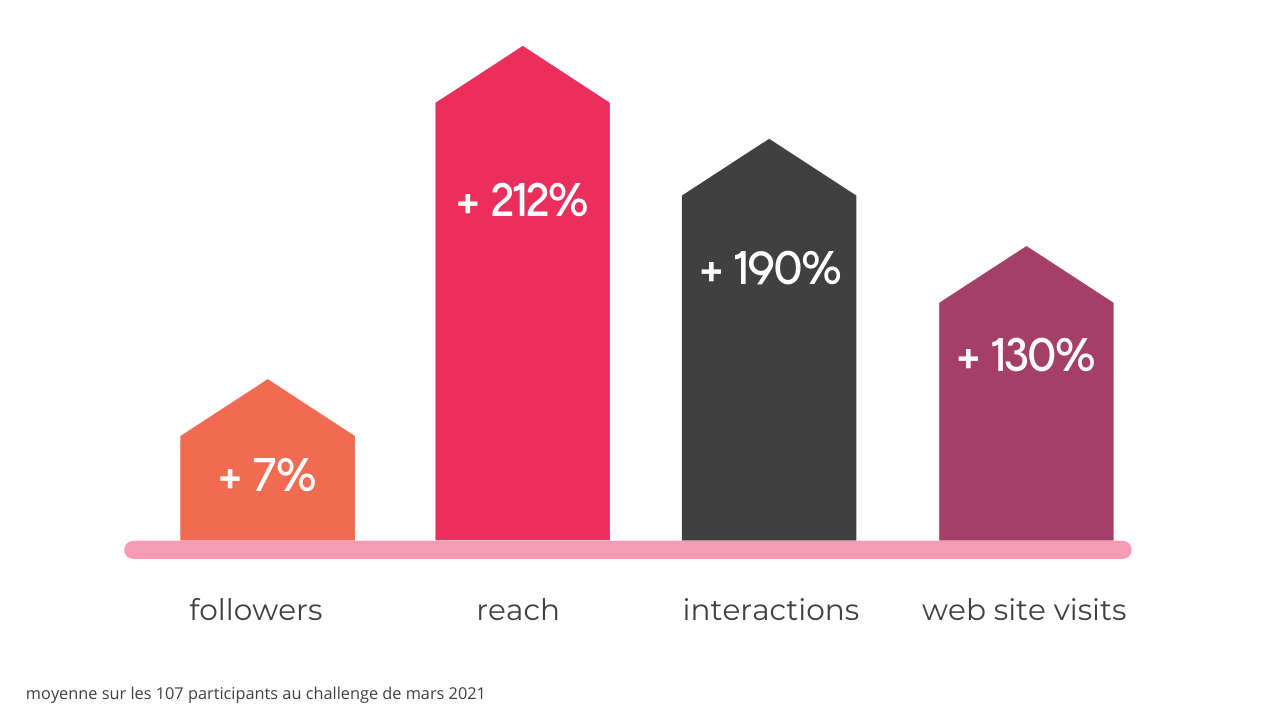 + 7%

+ 212%

+ 190%

+ 130%

followers

reach

interactions

web site visits

moyenne sur les 107 participants au challenge de mars 2021